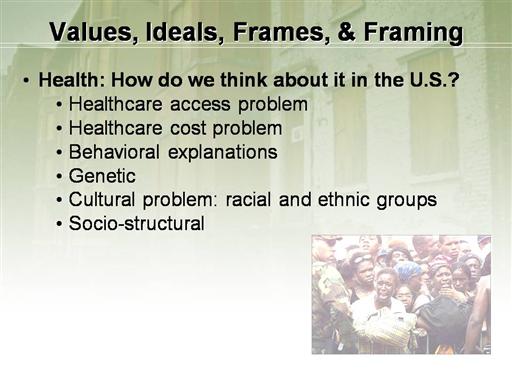 Values, Ideals, Frames, & Framing

• Health: How do we think about it in the U.S.?
  • Healthcare access problem
  • Healthcare cost problem
  • Behavioral explanations
  • Genetic
  • Cultural problem: racial and ethnic groups
  • Socio-structural